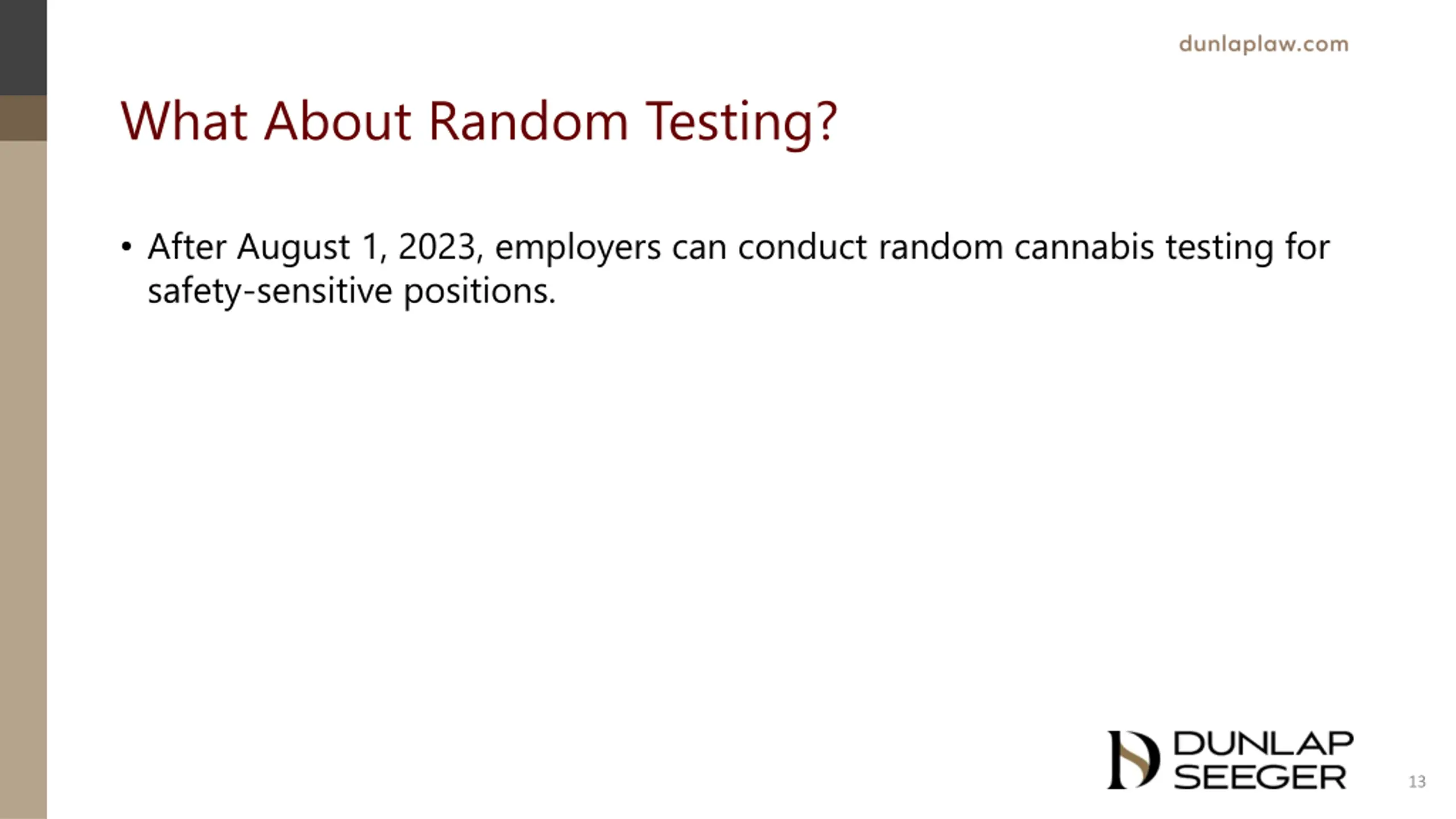 dunlaplaw.com

What About Random Testing?

• After August 1, 2023, employers can conduct random cannabis testing for safety-sensitive positions.

DUNLAP SEEGER

13